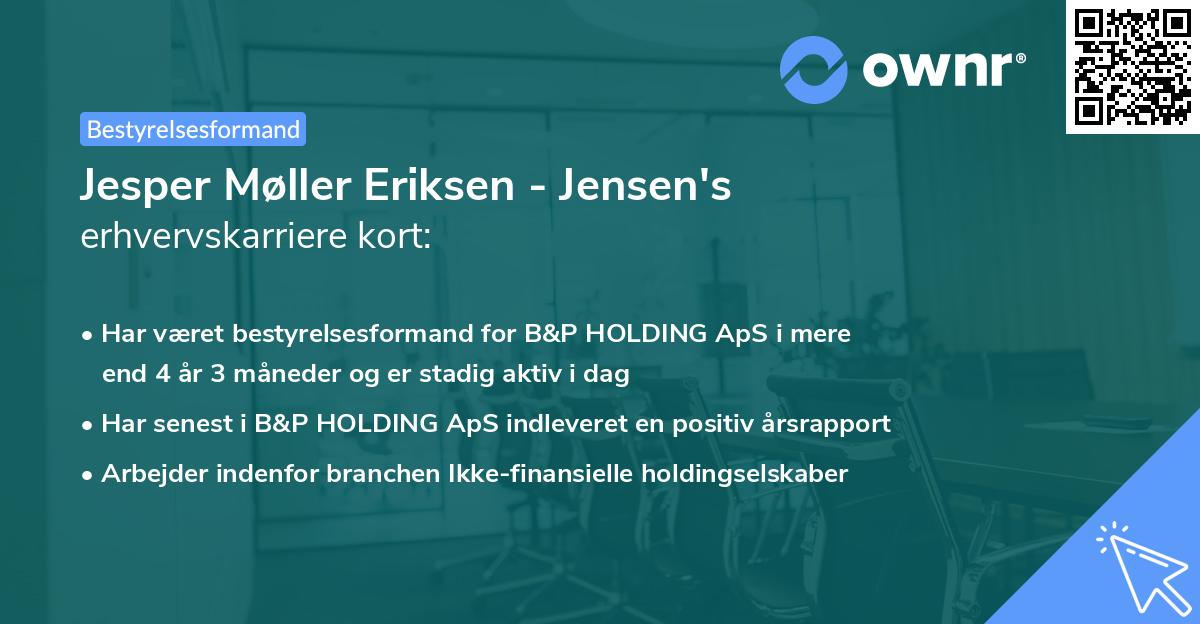 ownr®

Bestyrelsesformand

Jesper Møller Eriksen - Jensen's erhvervskarriere kort:

• Har været bestyrelsesformand for B&P HOLDING ApS i mere end 4 år 3 måneder og er stadig aktiv i dag

• Har senest i B&P HOLDING ApS indleveret en positiv årsrapport

• Arbejder indenfor branchen Ikke-finansielle holdingselskaber